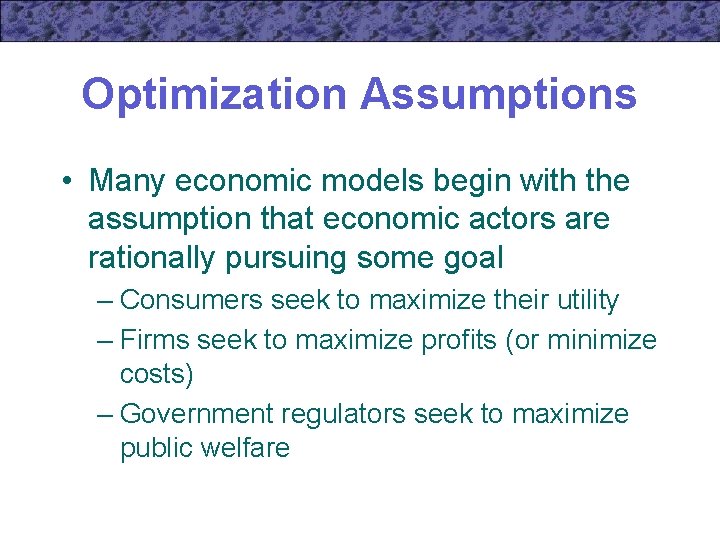 Optimization Assumptions

• Many economic models begin with the assumption that economic actors are rationally pursuing some goal

– Consumers seek to maximize their utility

– Firms seek to maximize profits (or minimize costs)

– Government regulators seek to maximize public welfare